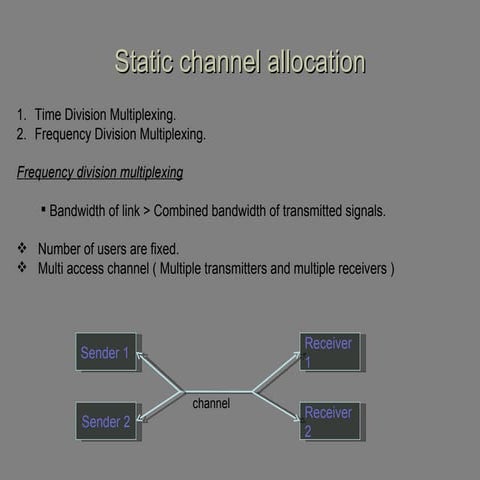 Static channel allocation

1. Time Division Multiplexing.
2. Frequency Division Multiplexing.

Frequency division multiplexing

▪ Bandwidth of link > Combined bandwidth of transmitted signals.

❖ Number of users are fixed.
❖ Multi access channel ( Multiple transmitters and multiple receivers )

Sender 1

Sender 2

channel

Receiver 1

Receiver 2